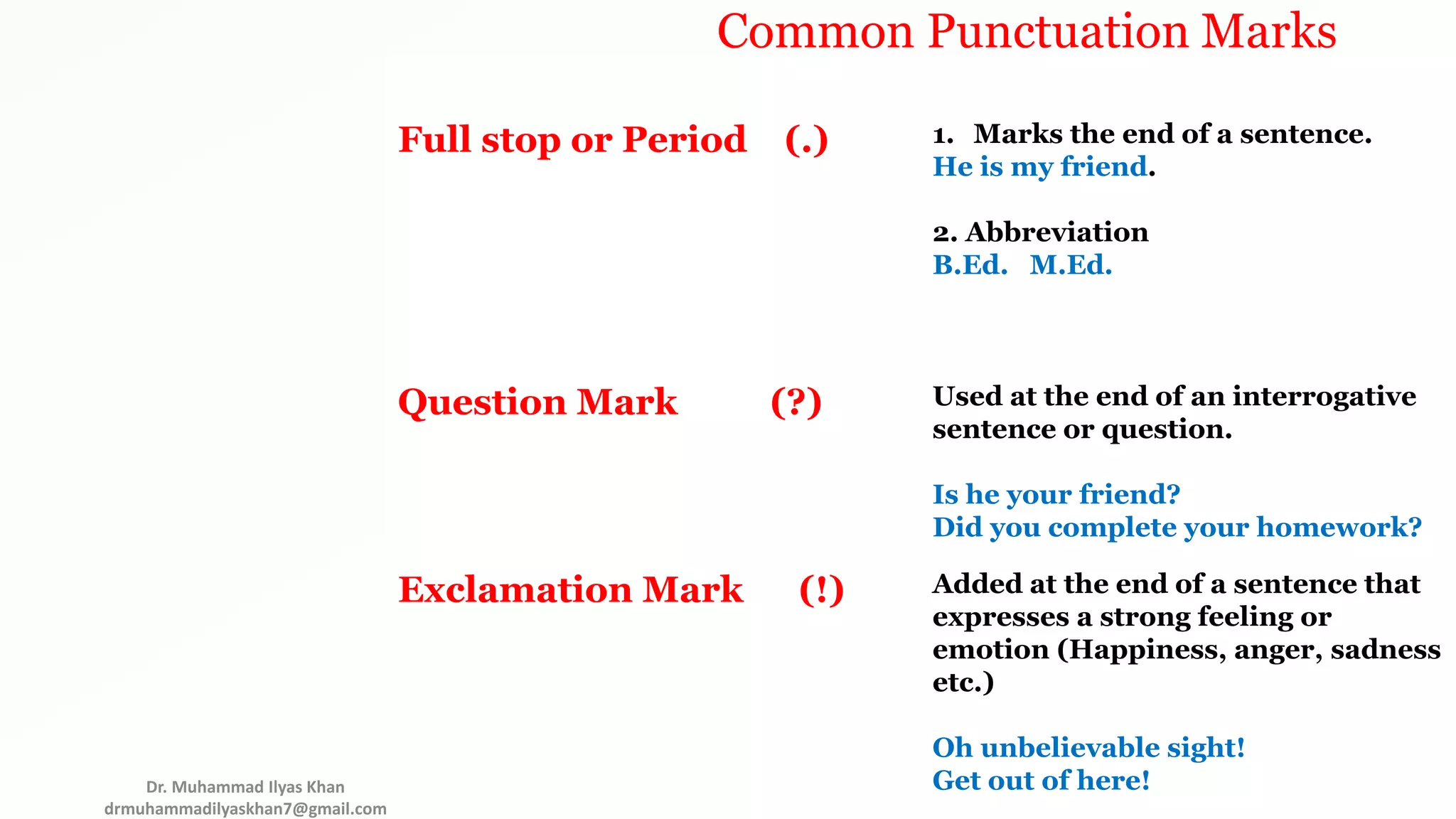 Common Punctuation Marks

Full stop or Period (.)

1. Marks the end of a sentence.
He is my friend.

2. Abbreviation
B.Ed. M.Ed.

Question Mark (?)

Used at the end of an interrogative sentence or question.

Is he your friend?
Did you complete your homework?

Exclamation Mark (!)

Added at the end of a sentence that expresses a strong feeling or emotion (Happiness, anger, sadness etc.)

Oh unbelievable sight!
Get out of here!

Dr. Muhammad Ilyas Khan
drmuhammadilyaskhan7@gmail.com